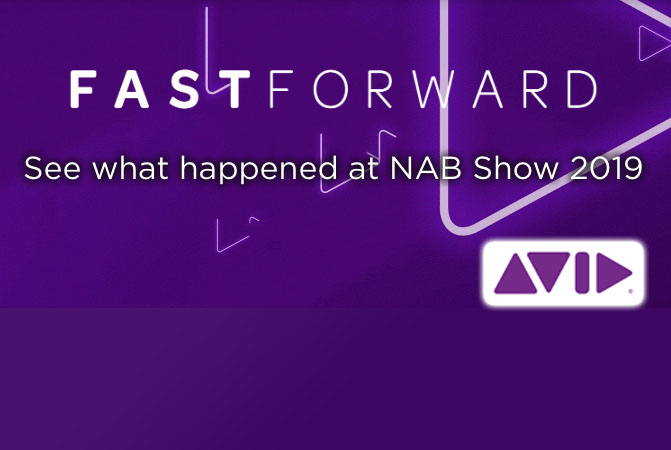 FASTFORWARD

See what happened at NAB Show 2019

AVID